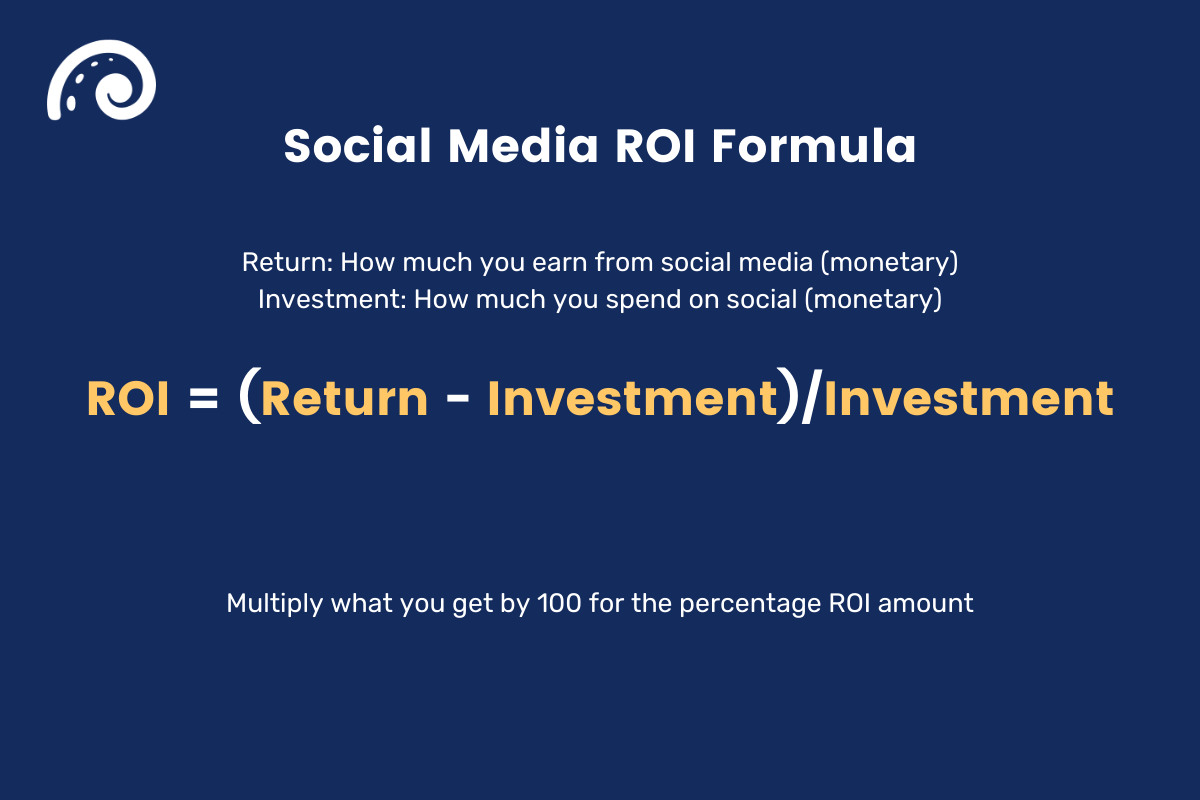 Social Media ROI Formula

Return: How much you earn from social media (monetary)
Investment: How much you spend on social (monetary)

ROI = (Return - Investment)/Investment

Multiply what you get by 100 for the percentage ROI amount